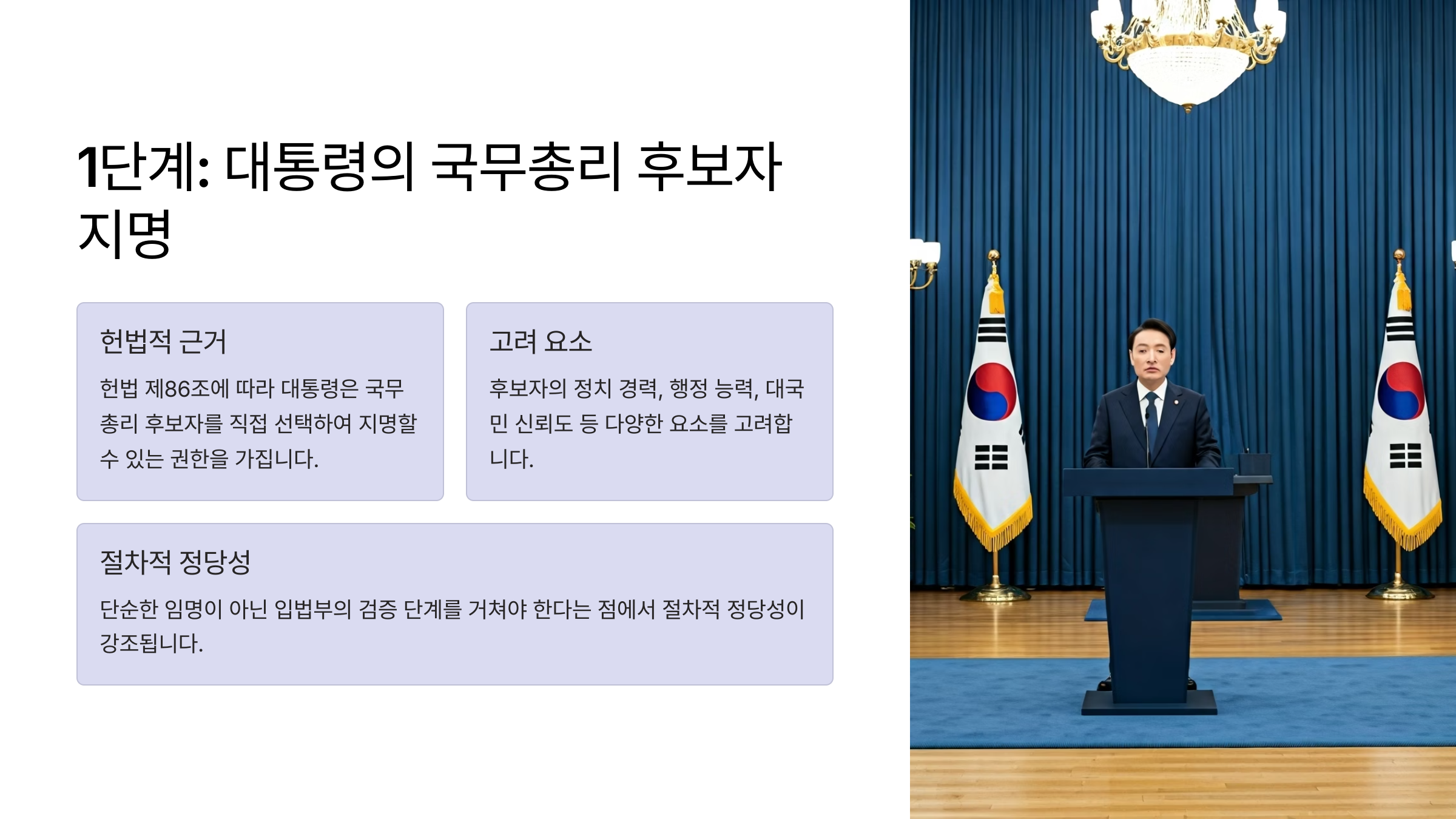 1단계: 대통령의 국무총리 후보자 지명

헌법적 근거

헌법 제86조에 따라 대통령은 국무총리 후보자를 직접 선택하여 지명할 수 있는 권한을 가집니다.

고려 요소

후보자의 정치 경력, 행정 능력, 대국민 신뢰도 등 다양한 요소를 고려합니다.

절차적 정당성

단순한 임명이 아닌 입법부의 검증 단계를 거쳐야 한다는 점에서 절차적 정당성이 강조됩니다.